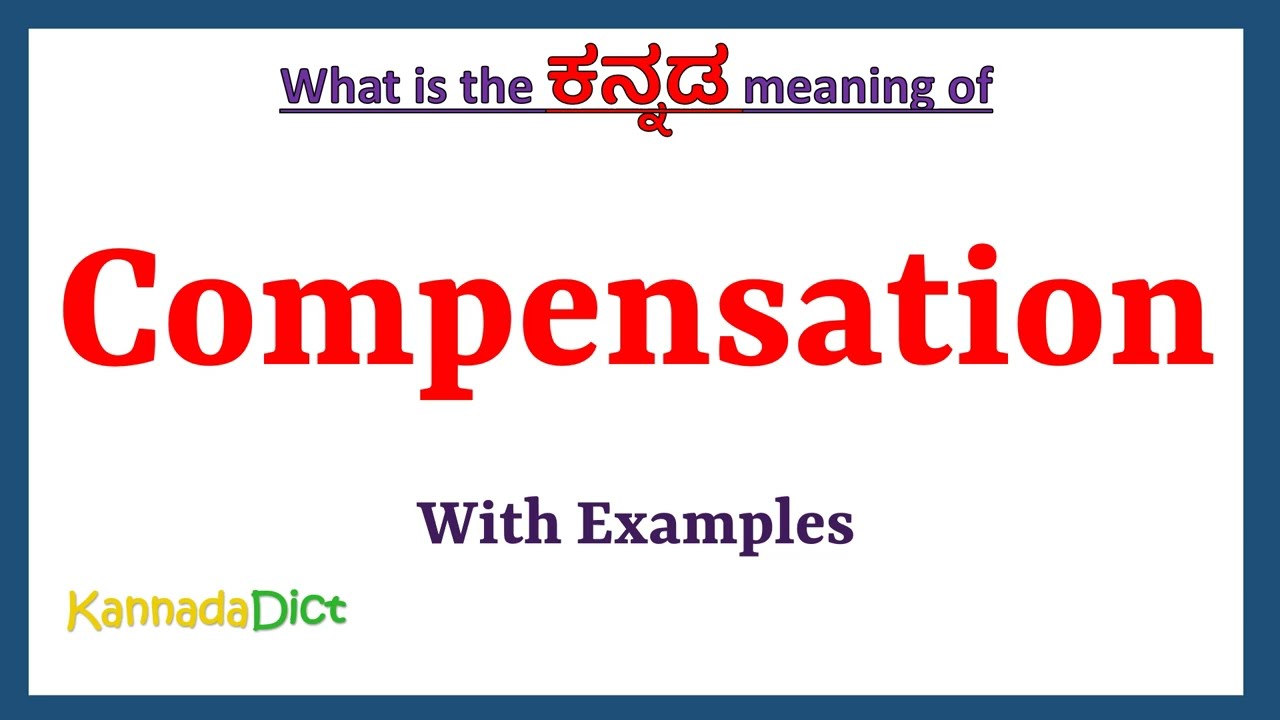 What is the ಕನ್ನಡ meaning of

Compensation

With Examples

KannadaDict